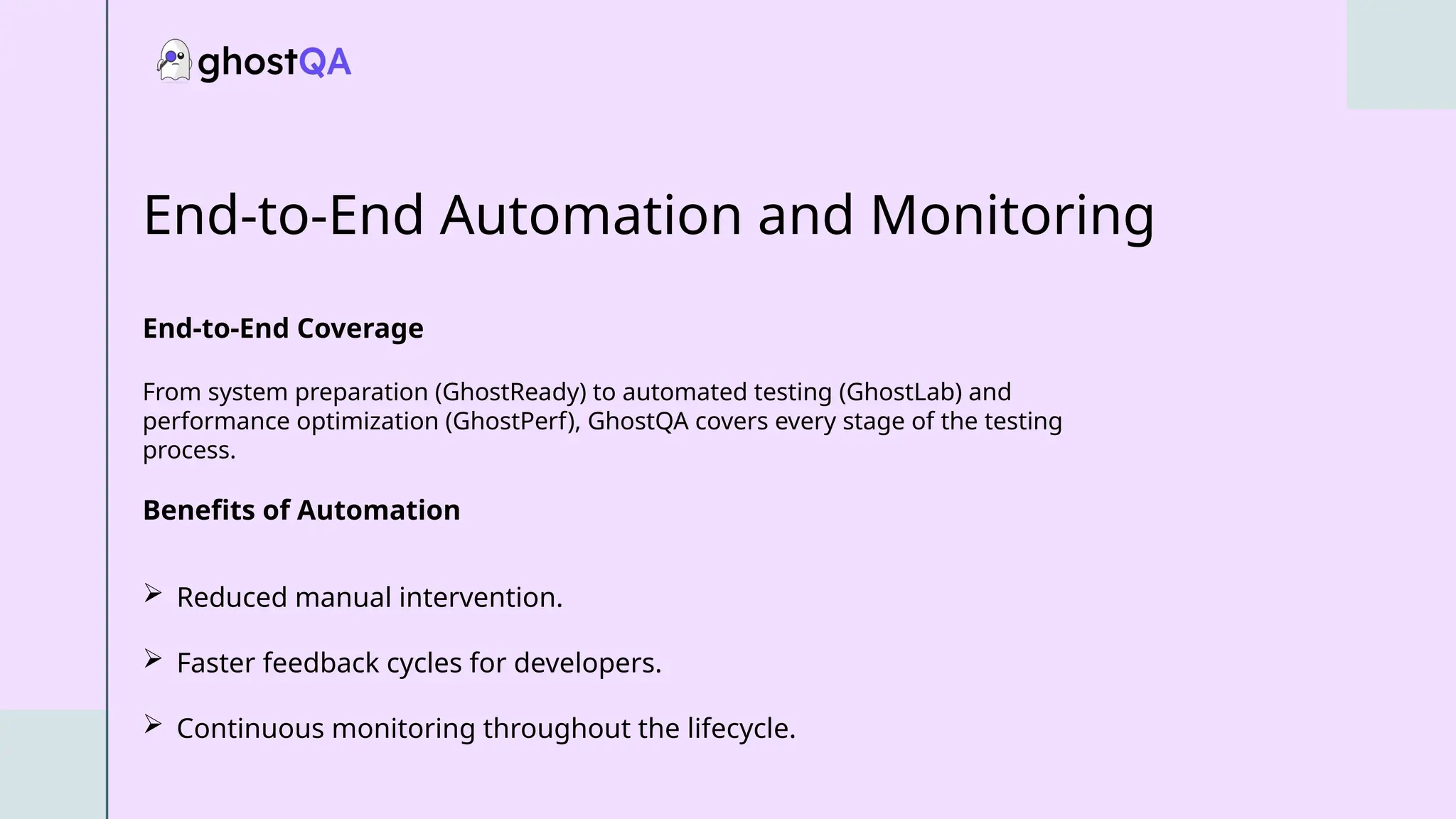 ghostQA

End-to-End Automation and Monitoring

End-to-End Coverage

From system preparation (GhostReady) to automated testing (GhostLab) and performance optimization (GhostPerf), GhostQA covers every stage of the testing process.

Benefits of Automation

➢ Reduced manual intervention.

➢ Faster feedback cycles for developers.

➢ Continuous monitoring throughout the lifecycle.